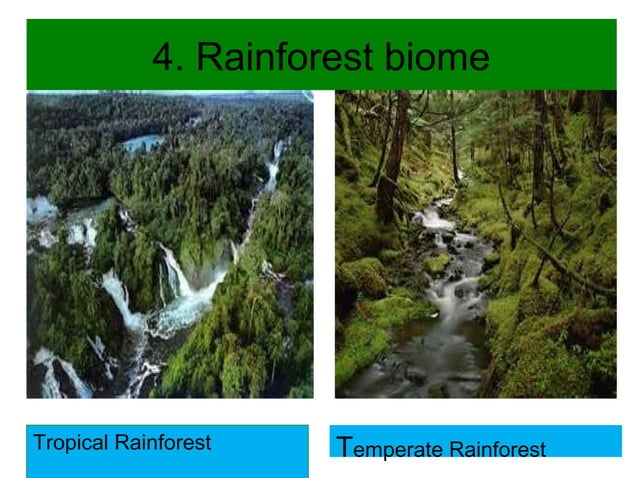 4. Rainforest biome

Tropical Rainforest

Temperate Rainforest